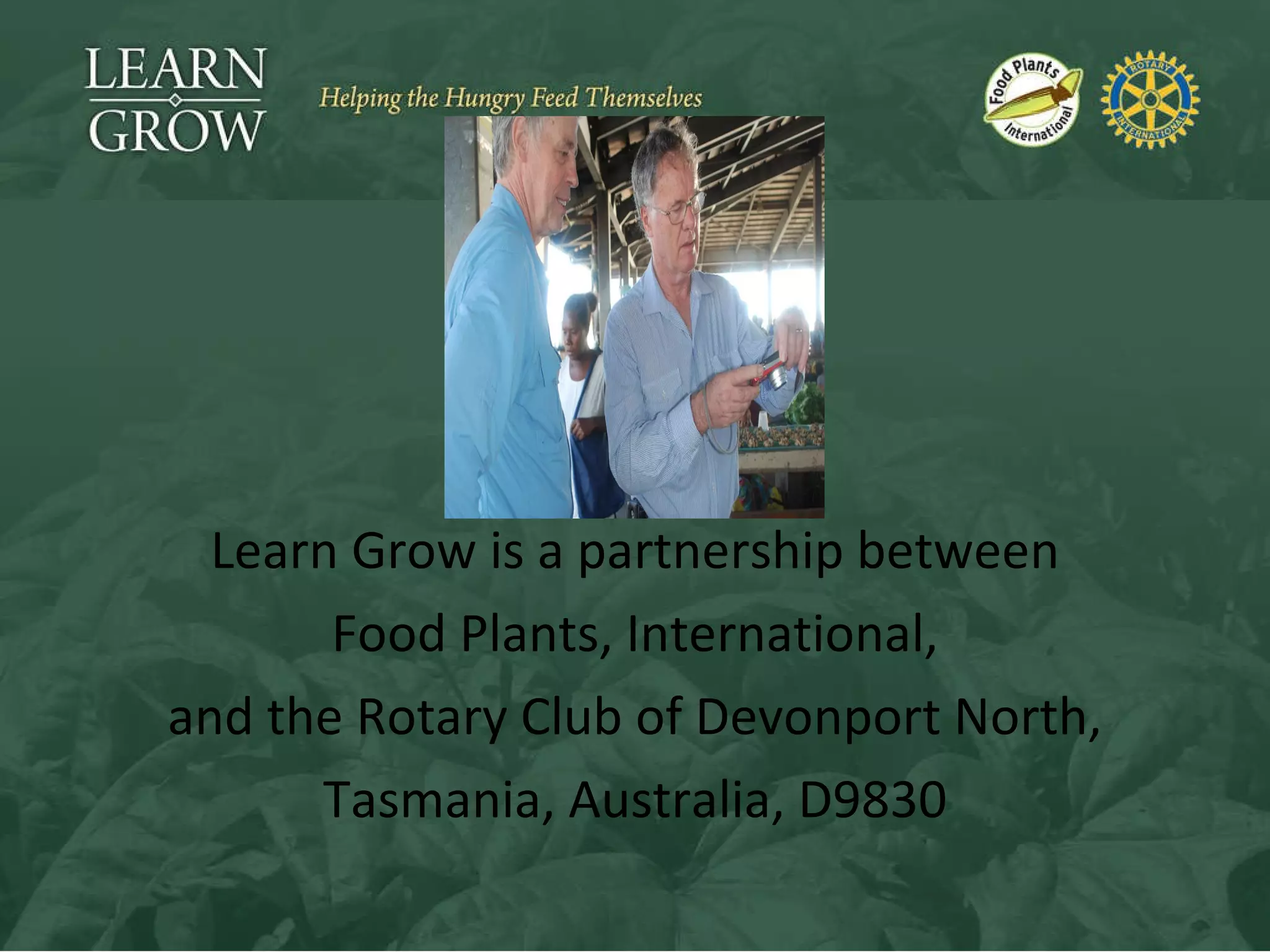 LEARN
GROW

Helping the Hungry Feed Themselves

Food Plants International

ROTARY INTERNATIONAL

Learn Grow is a partnership between
Food Plants, International,
and the Rotary Club of Devonport North,
Tasmania, Australia, D9830